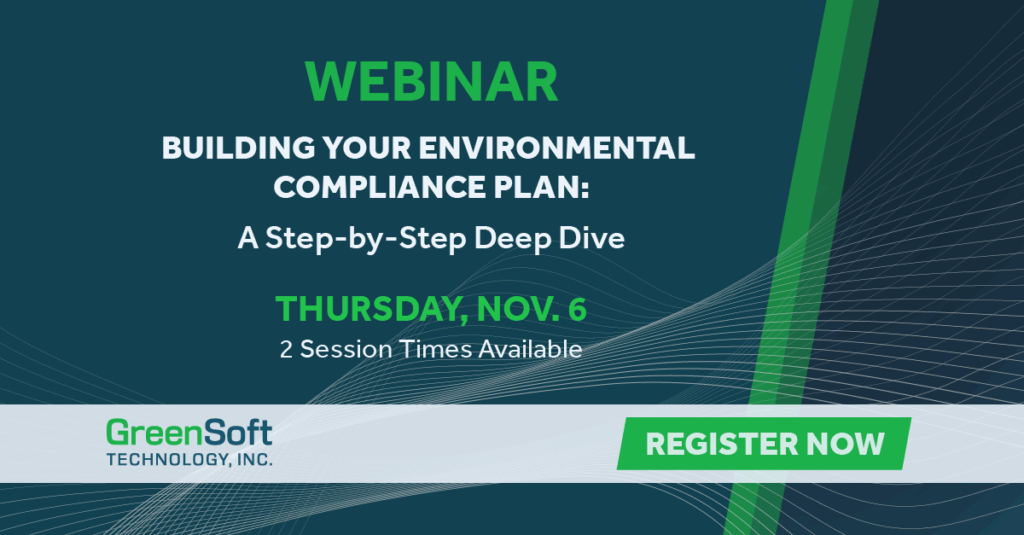 WEBINAR

BUILDING YOUR ENVIRONMENTAL COMPLIANCE PLAN:

A Step-by-Step Deep Dive

THURSDAY, NOV. 6

2 Session Times Available

GreenSoft
TECHNOLOGY, INC.

REGISTER NOW